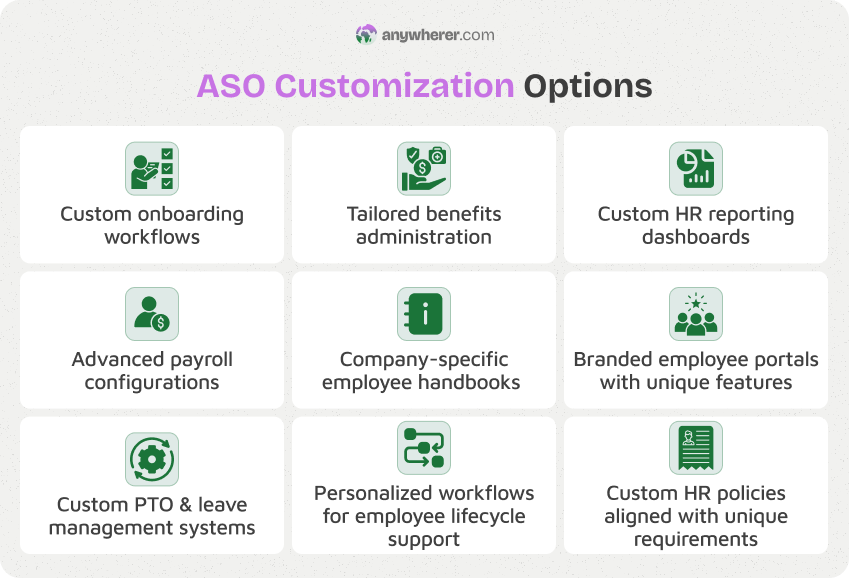 anywherer.com

ASO Customization Options

Custom onboarding workflows

Tailored benefits administration

Custom HR reporting dashboards

Advanced payroll configurations

Company-specific employee handbooks

Branded employee portals with unique features

Custom PTO & leave management systems

Personalized workflows for employee lifecycle support

Custom HR policies aligned with unique requirements